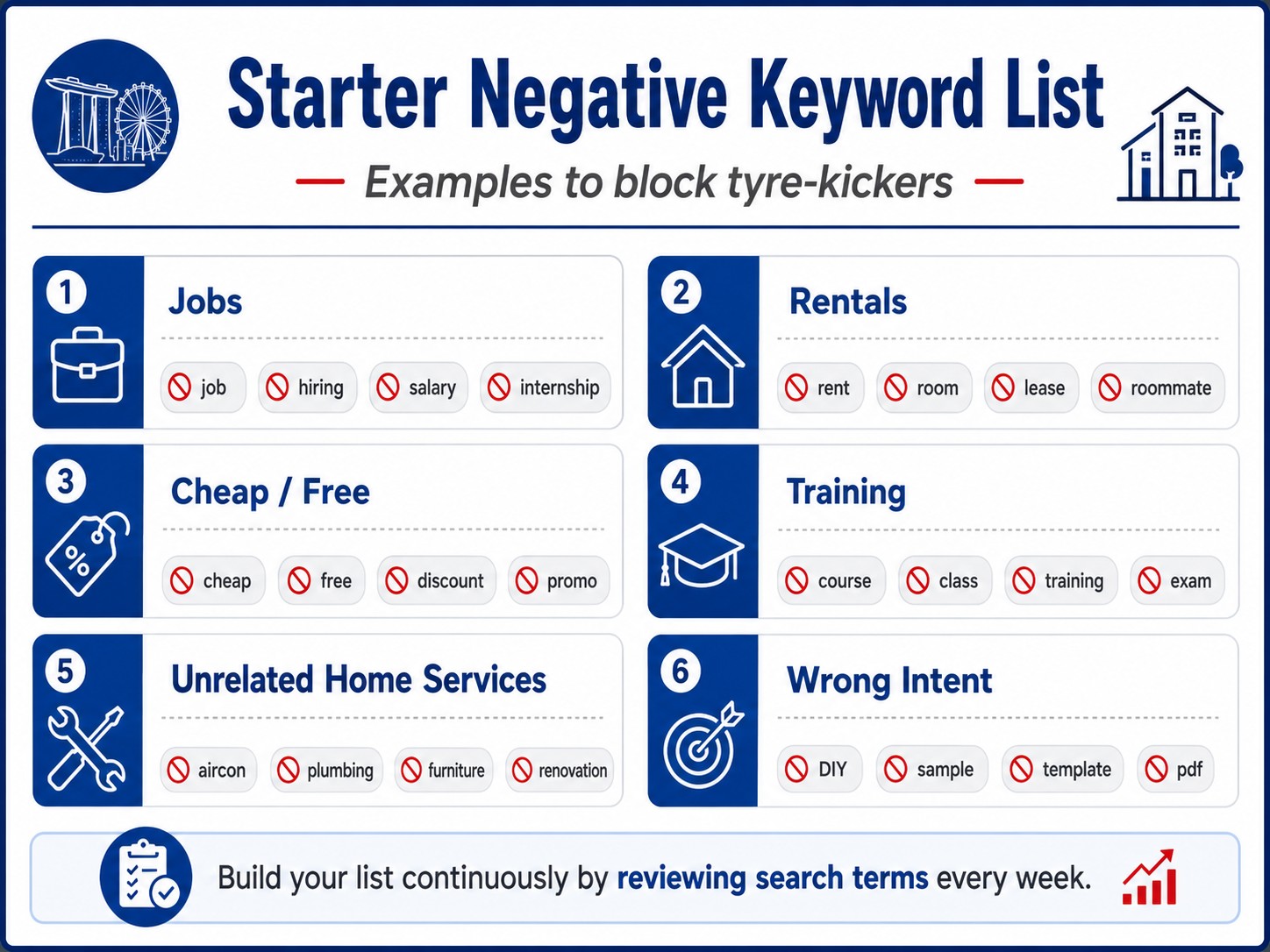 Starter Negative Keyword List

Examples to block tyre-kickers

1 Jobs
job hiring salary internship

2 Rentals
rent room lease roommate

3 Cheap / Free
cheap free discount promo

4 Training
course class training exam

5 Unrelated Home Services
aircon plumbing furniture renovation

6 Wrong Intent
DIY sample template pdf

Build your list continuously by reviewing search terms every week.